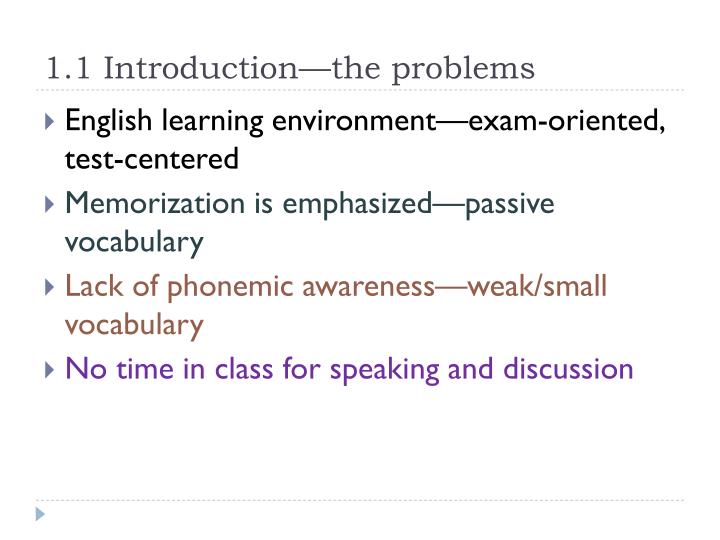 1.1 Introduction—the problems

English learning environment—exam-oriented, test-centered

Memorization is emphasized—passive vocabulary

Lack of phonemic awareness—weak/small vocabulary

No time in class for speaking and discussion